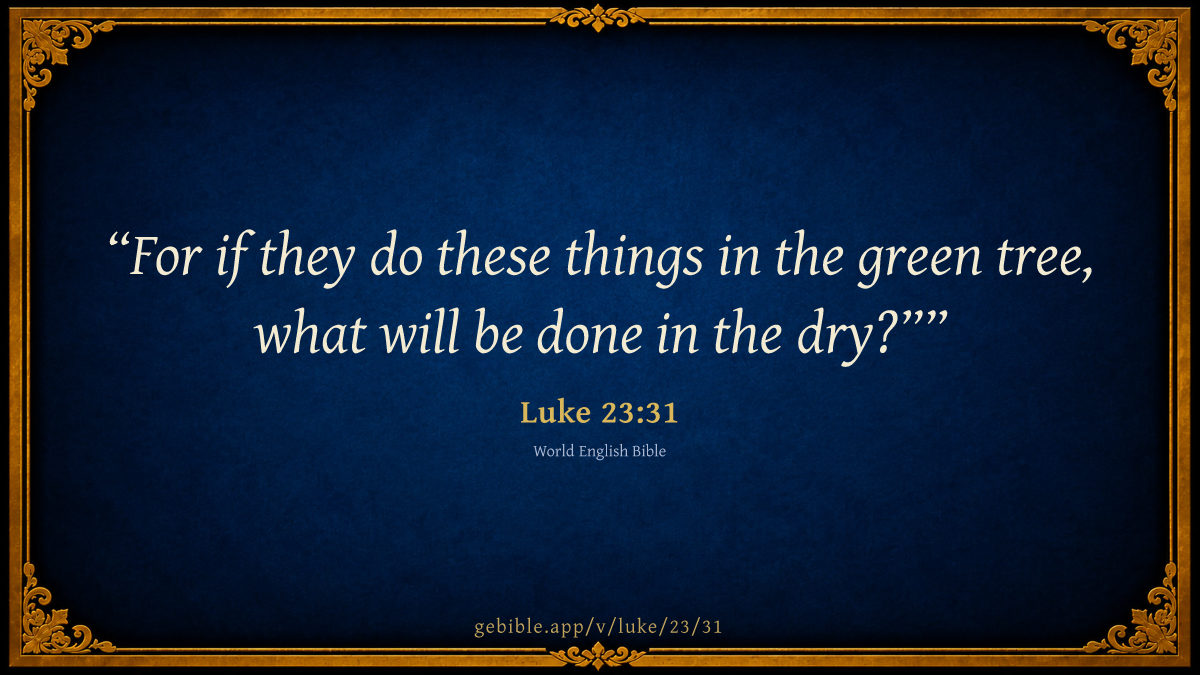 “For if they do these things in the green tree, what will be done in the dry?””

Luke 23:31

World English Bible

gebible.app/v/luke/23/31